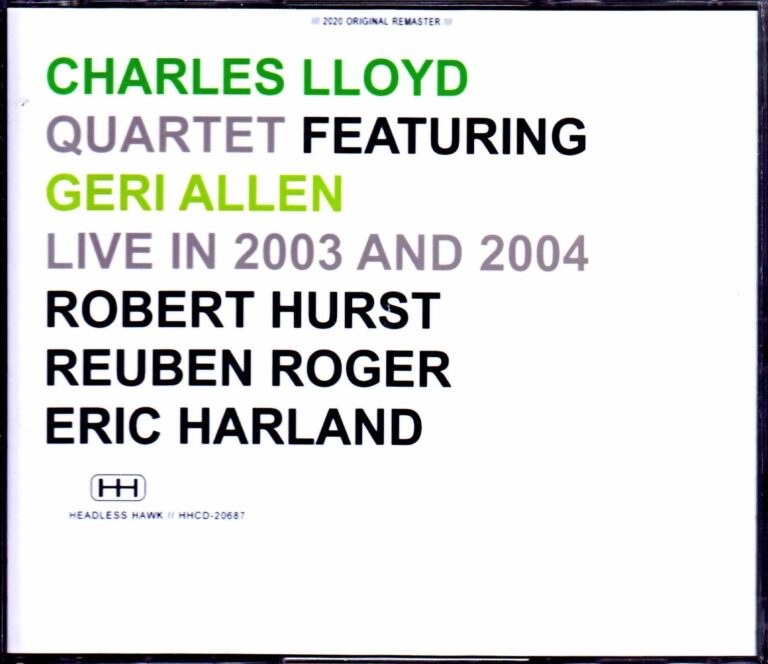 /// 2020 ORIGINAL REMASTER ///

CHARLES LLOYD
QUARTET FEATURING
GERI ALLEN
LIVE IN 2003 AND 2004
ROBERT HURST
REUBEN ROGER
ERIC HARLAND

HH

HEADLESS HAWK // HHCD-20687